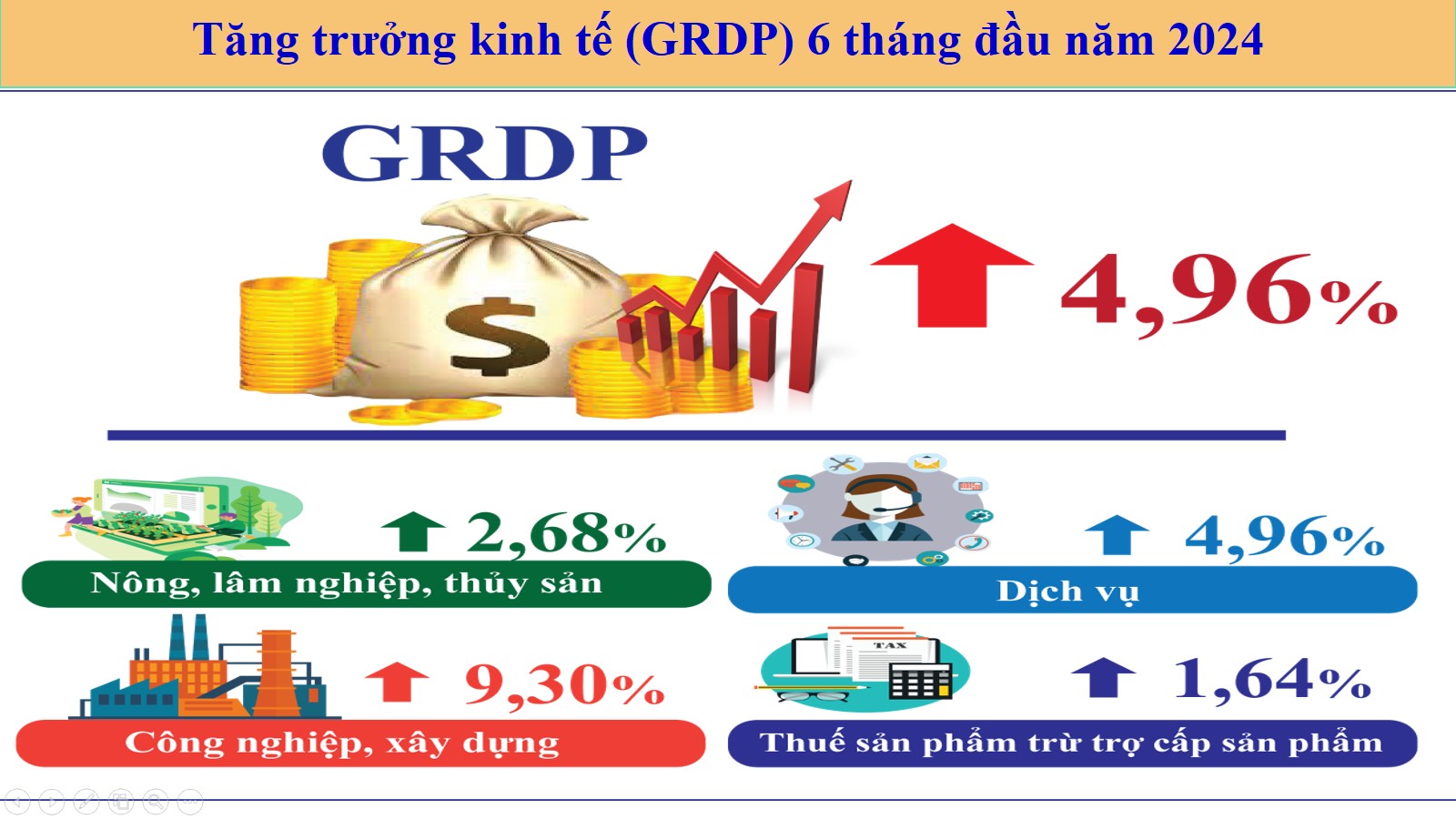 Tăng trưởng kinh tế (GRDP) 6 tháng đầu năm 2024

GRDP

$

4,96%

2,68%

Nông, lâm nghiệp, thủy sản

4,96%

Dịch vụ

9,30%

Công nghiệp, xây dựng

TAX

1,64%

Thuế sản phẩm trừ trợ cấp sản phẩm